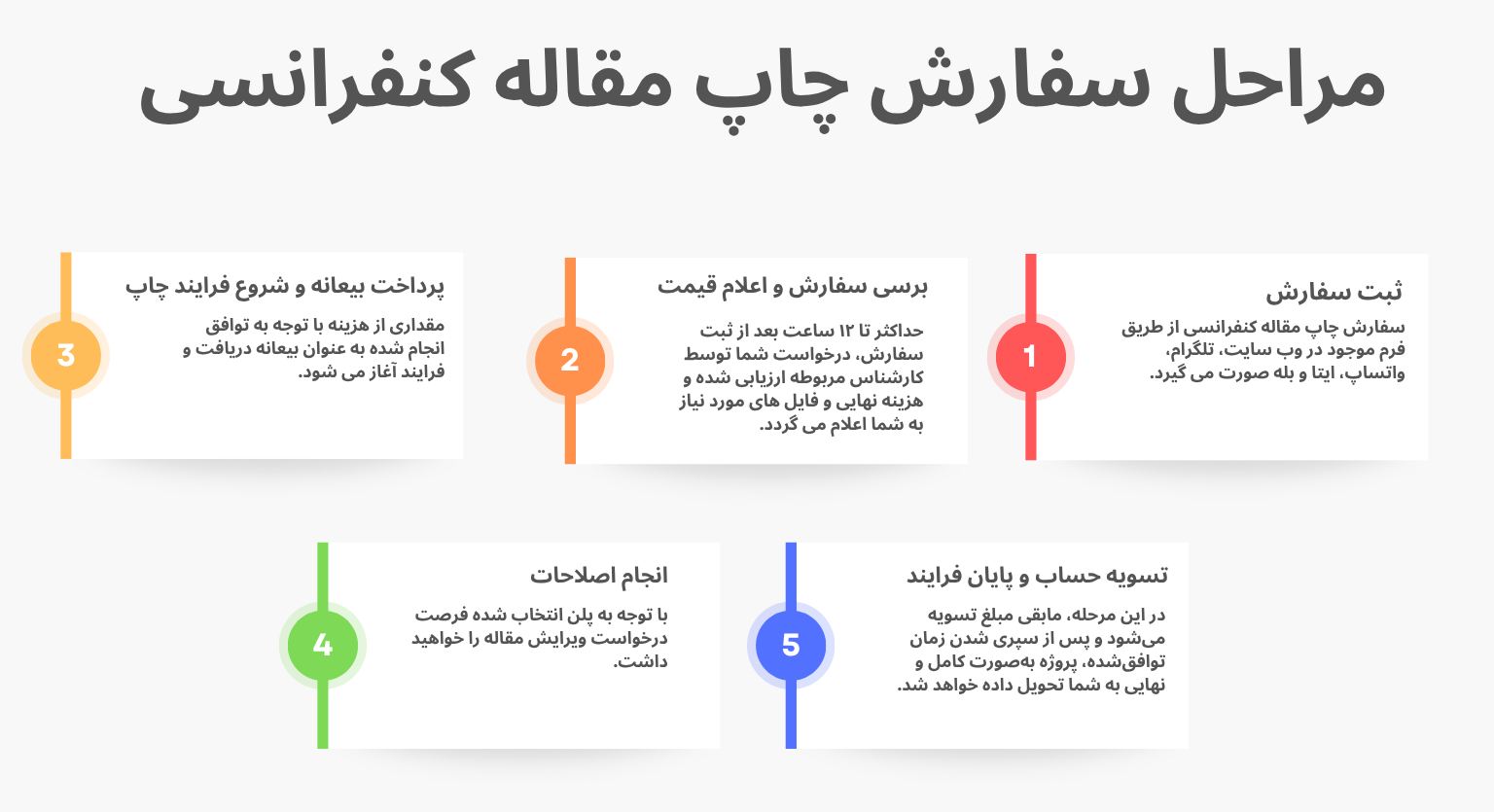 مراحل سفارش چاپ مقاله کنفرانسی

1
ثبت سفارش
سفارش چاپ مقاله کنفرانسی از طریق فرم موجود در وب سایت، تلگرام، واتساپ، ایتا و بله صورت می گیرد.

2
برسی سفارش و اعلام قیمت
حداکثر تا ۱۲ ساعت بعد از ثبت سفارش، درخواست شما توسط کارشناس مربوطه ارزیابی شده و هزینه نهایی و فایل های مورد نیاز به شما اعلام می گردد.

3
پرداخت بیعانه و شروع فرایند چاپ
مقداری از هزینه با توجه به توافق انجام شده به عنوان بیعانه دریافت و فرایند آغاز می شود.

5
تسویه حساب و پایان فرایند
در این مرحله، مابقی مبلغ تسویه می‌شود و پس از سپری شدن زمان توافق‌شده، پروژه به‌صورت کامل و نهایی به شما تحویل داده خواهد شد.

4
انجام اصلاحات
با توجه به پلن انتخاب شده فرصت درخواست ویرایش مقاله را خواهید داشت.